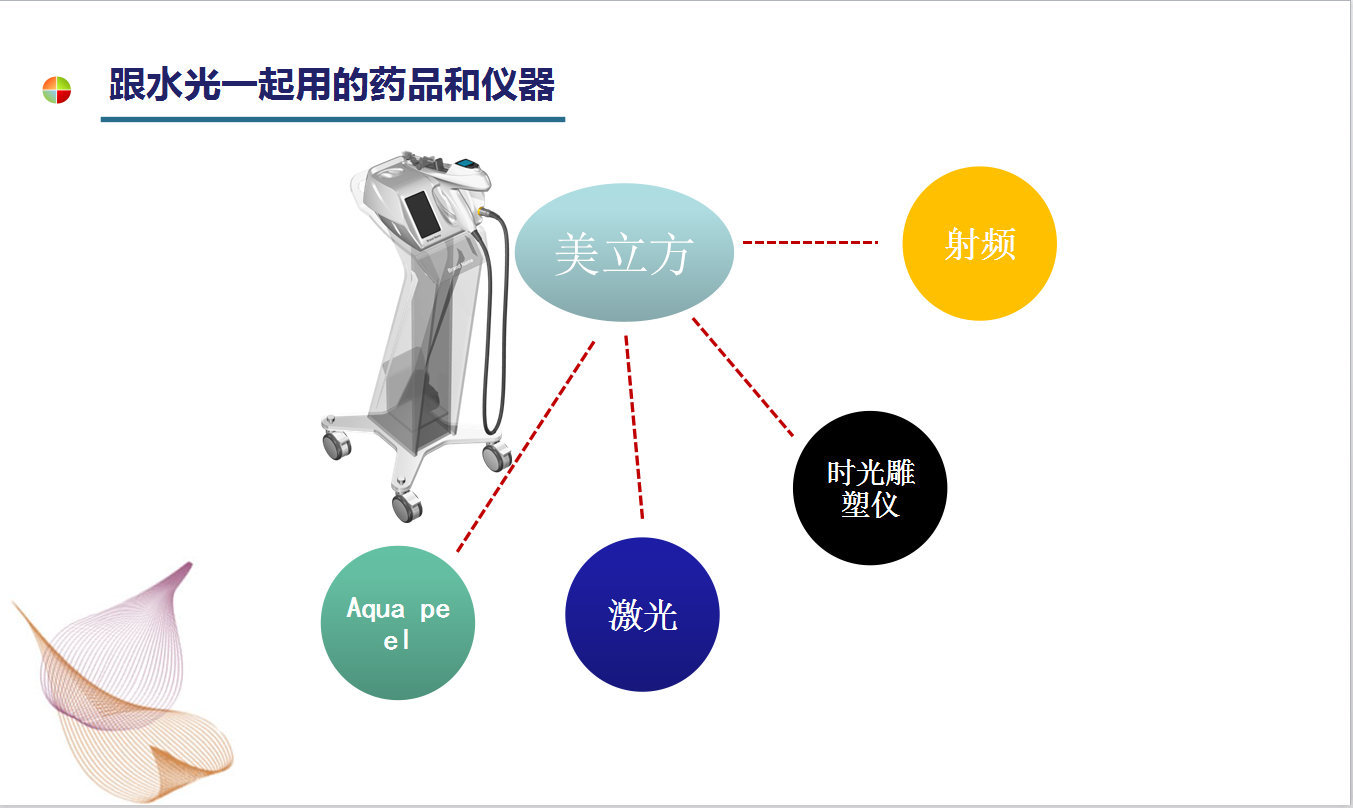 跟水光一起用的药品和仪器

美立方

射频

时光雕塑仪

Aqua peel

激光